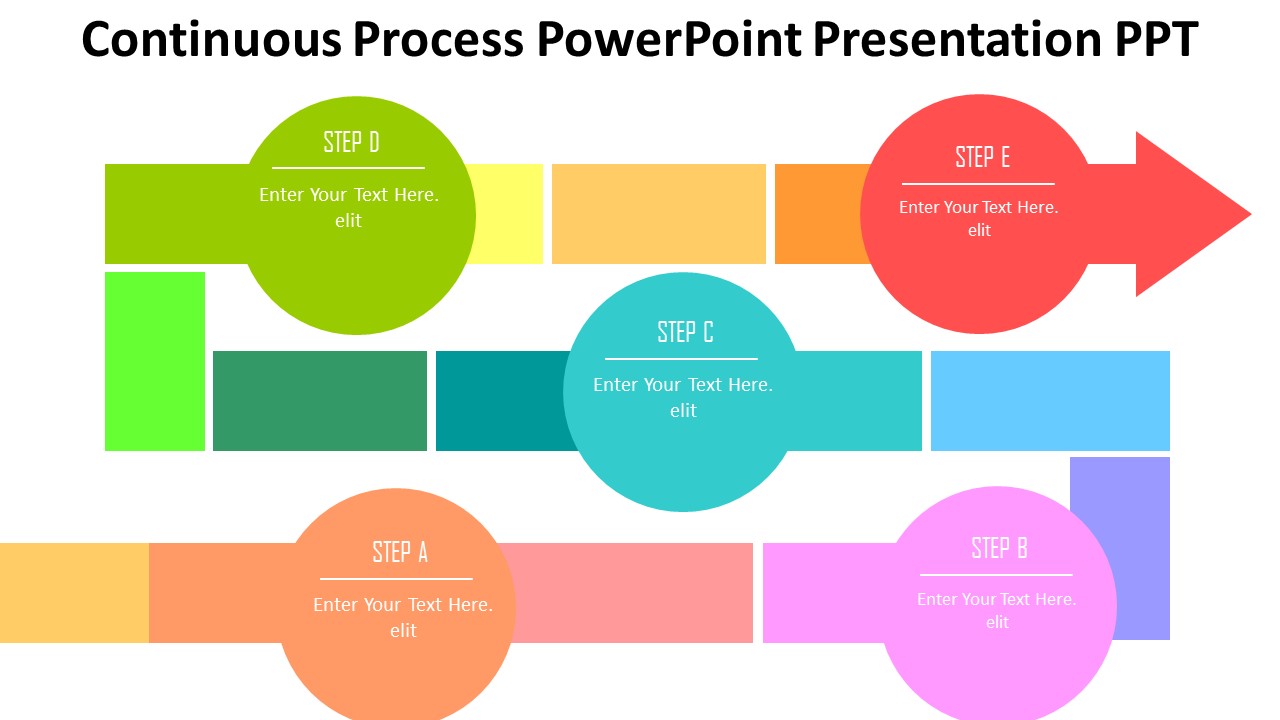 Continuous Process PowerPoint Presentation PPT

STEP D
Enter Your Text Here. elit

STEP E
Enter Your Text Here. elit

STEP C
Enter Your Text Here. elit

STEP A
Enter Your Text Here. elit

STEP B
Enter Your Text Here. elit